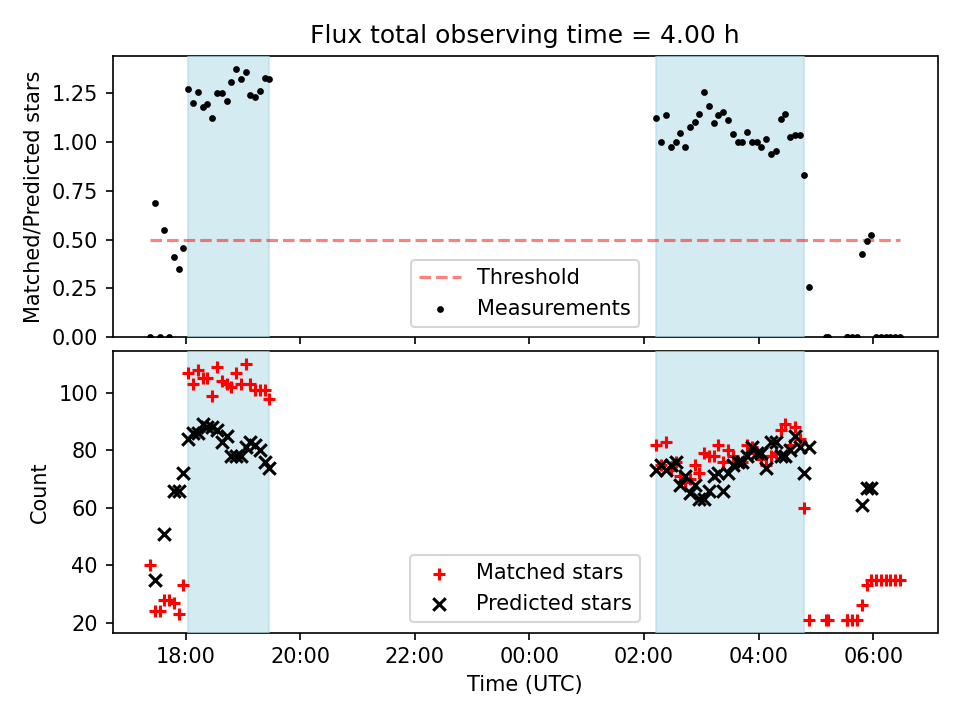 Flux total observing time = 4.00 h

Matched/Predicted stars

1.25
1.00
0.75
0.50
0.25
0.00

Threshold
Measurements

Count

100
80
60
40
20

Matched stars
Predicted stars

18:00
20:00
22:00
00:00
02:00
04:00
06:00

Time (UTC)